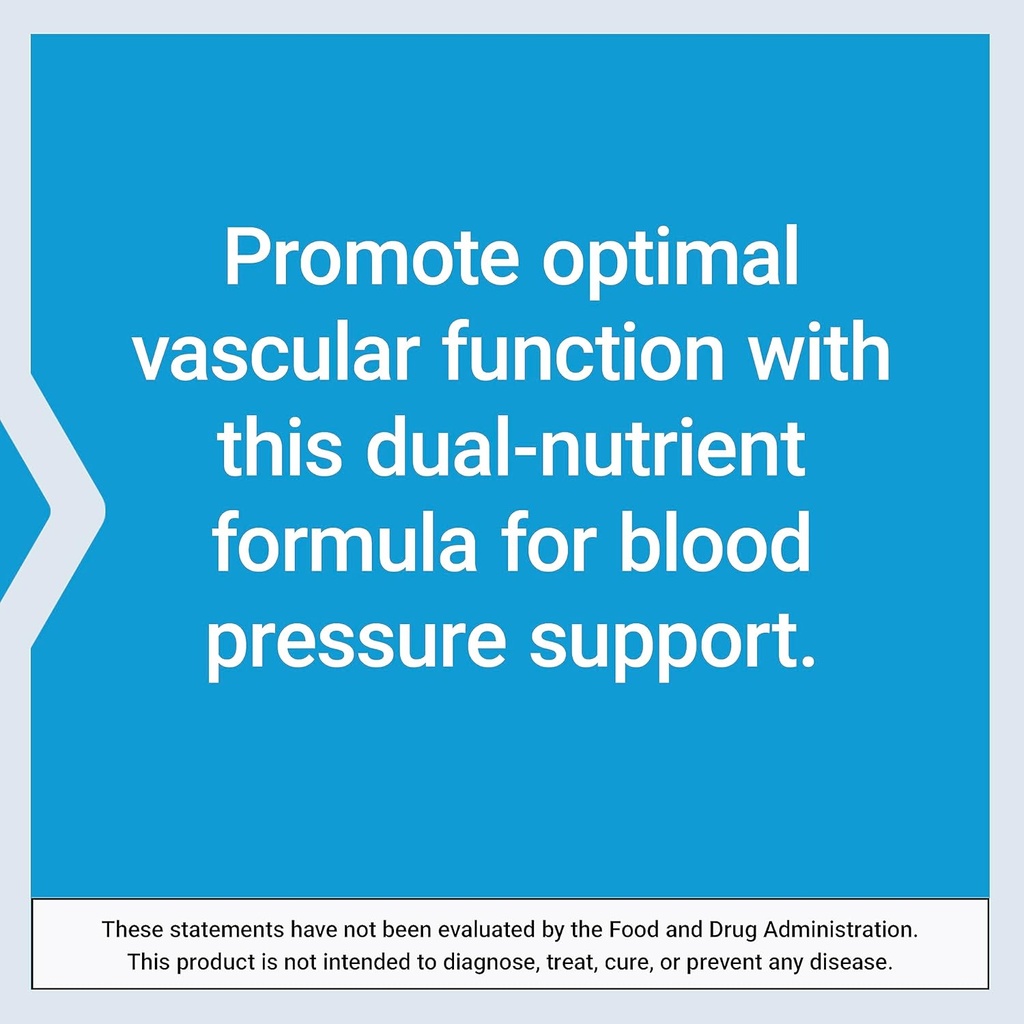 Promote optimal vascular function with this dual-nutrient formula for blood pressure support.

These statements have not been evaluated by the Food and Drug Administration. This product is not intended to diagnose, treat, cure, or prevent any disease.